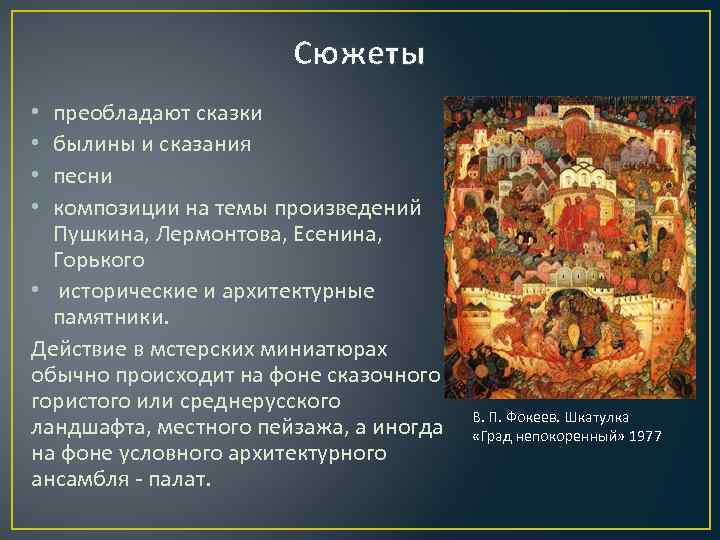 Сюжеты

• преобладают сказки
• былины и сказания
• песни
• композиции на темы произведений Пушкина, Лермонтова, Есенина, Горького
• исторические и архитектурные памятники.

Действие в мстерских миниатюрах обычно происходит на фоне сказочного гористого или среднерусского ландшафта, местного пейзажа, а иногда на фоне условного архитектурного ансамбля - палат.

В. П. Фокеев. Шкатулка «Град непокоренный» 1977